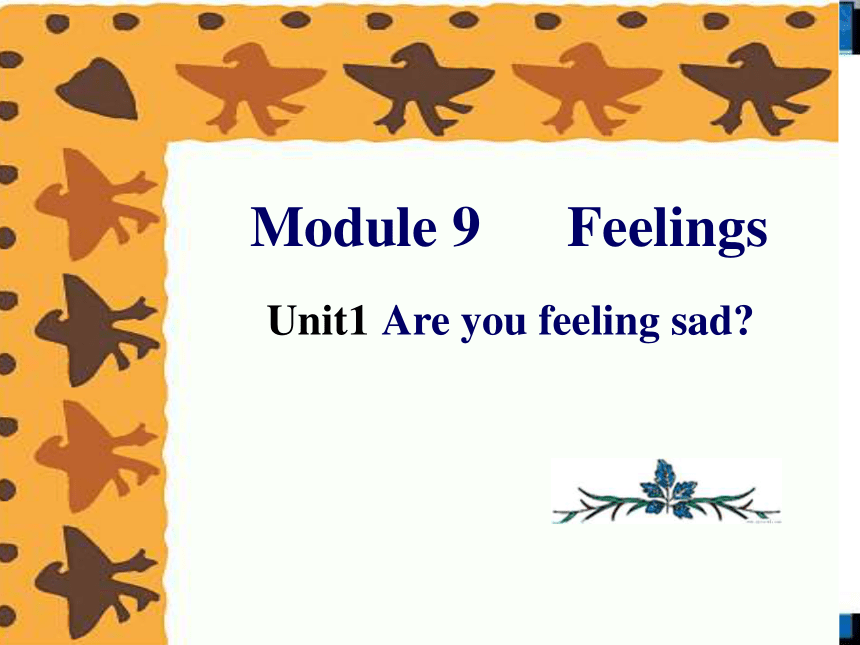 Module 9 Feelings

Unit1 Are you feeling sad?